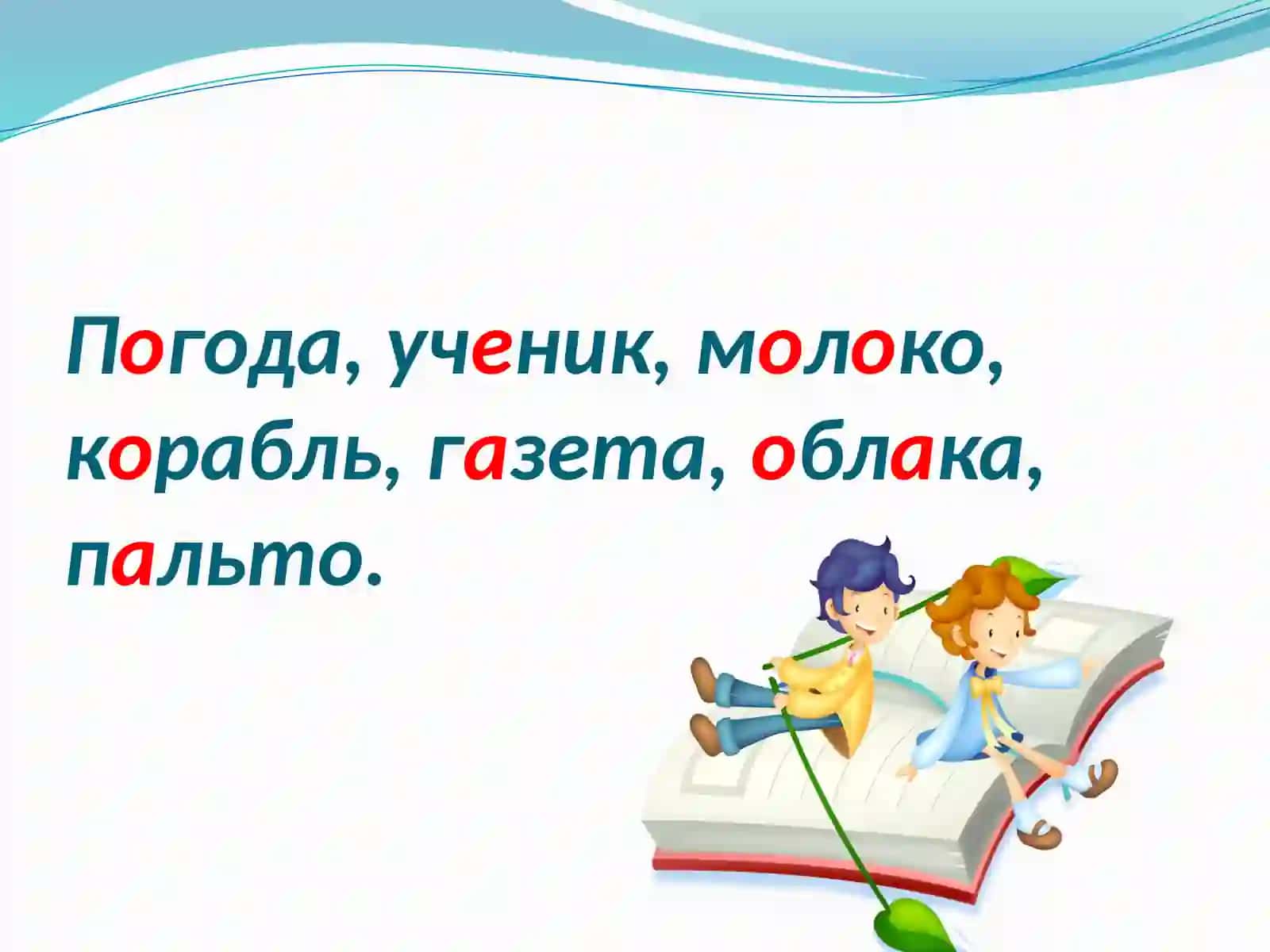 Погода, ученик, молоко, корабль, газета, облака, пальто.